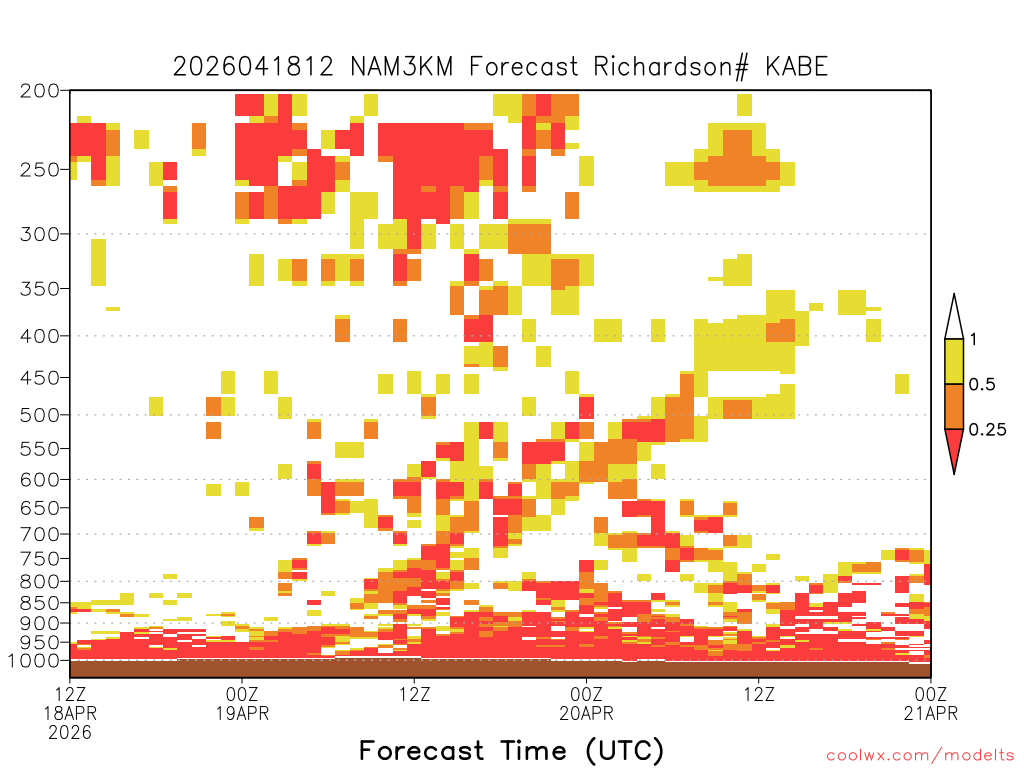 2026041812 NAM3KM Forecast Richardson# KABE

200
250
300
350
400
450
500
550
600
650
700
750
800
850
900
950
1000

1
0.5
0.25

12Z 18APR 2026
00Z 19APR
12Z
00Z 20APR
12Z
00Z 21APR

Forecast Time (UTC)

coolwx.com/modelts